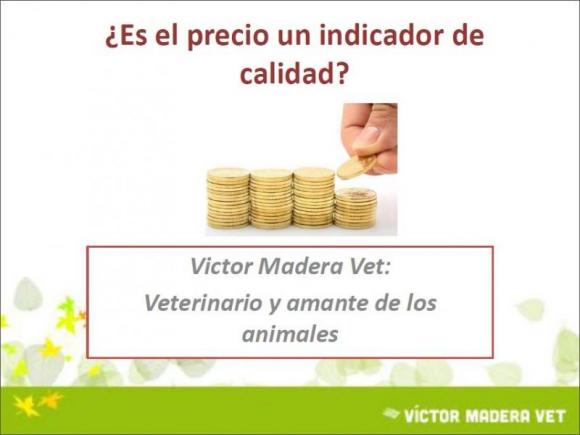 ¿Es el precio un indicador de calidad?

Victor Madera Vet:

Veterinario y amante de los animales

VÍCTOR MADERA VET